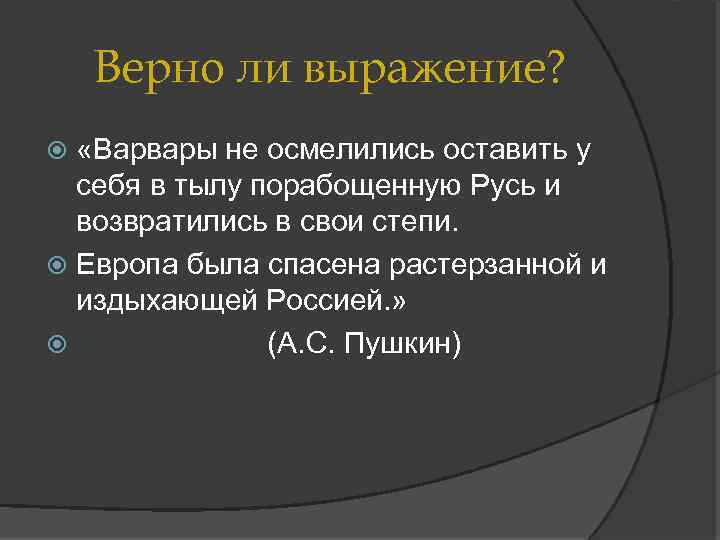 Верно ли выражение?

«Варвары не осмелились оставить у себя в тылу порабощенную Русь и возвратились в свои степи.

Европа была спасена растерзанной и издыхающей Россией.»

(А.С. Пушкин)